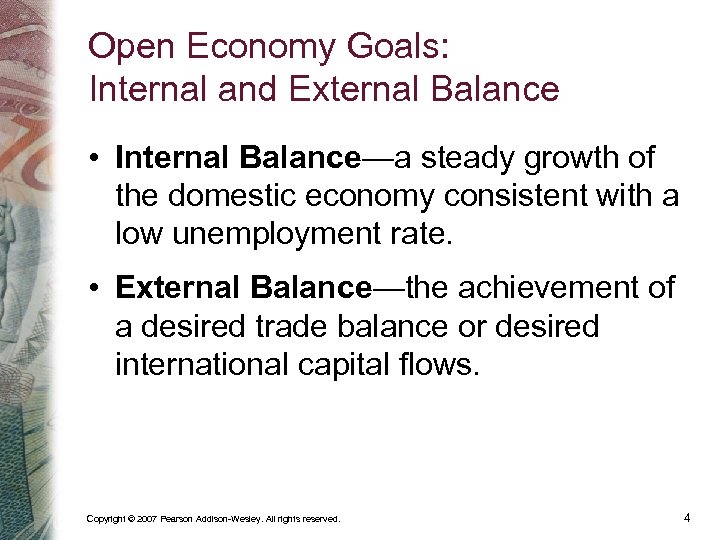 Open Economy Goals:
Internal and External Balance

• Internal Balance—a steady growth of the domestic economy consistent with a low unemployment rate.

• External Balance—the achievement of a desired trade balance or desired international capital flows.

Copyright © 2007 Pearson Addison-Wesley. All rights reserved.

4